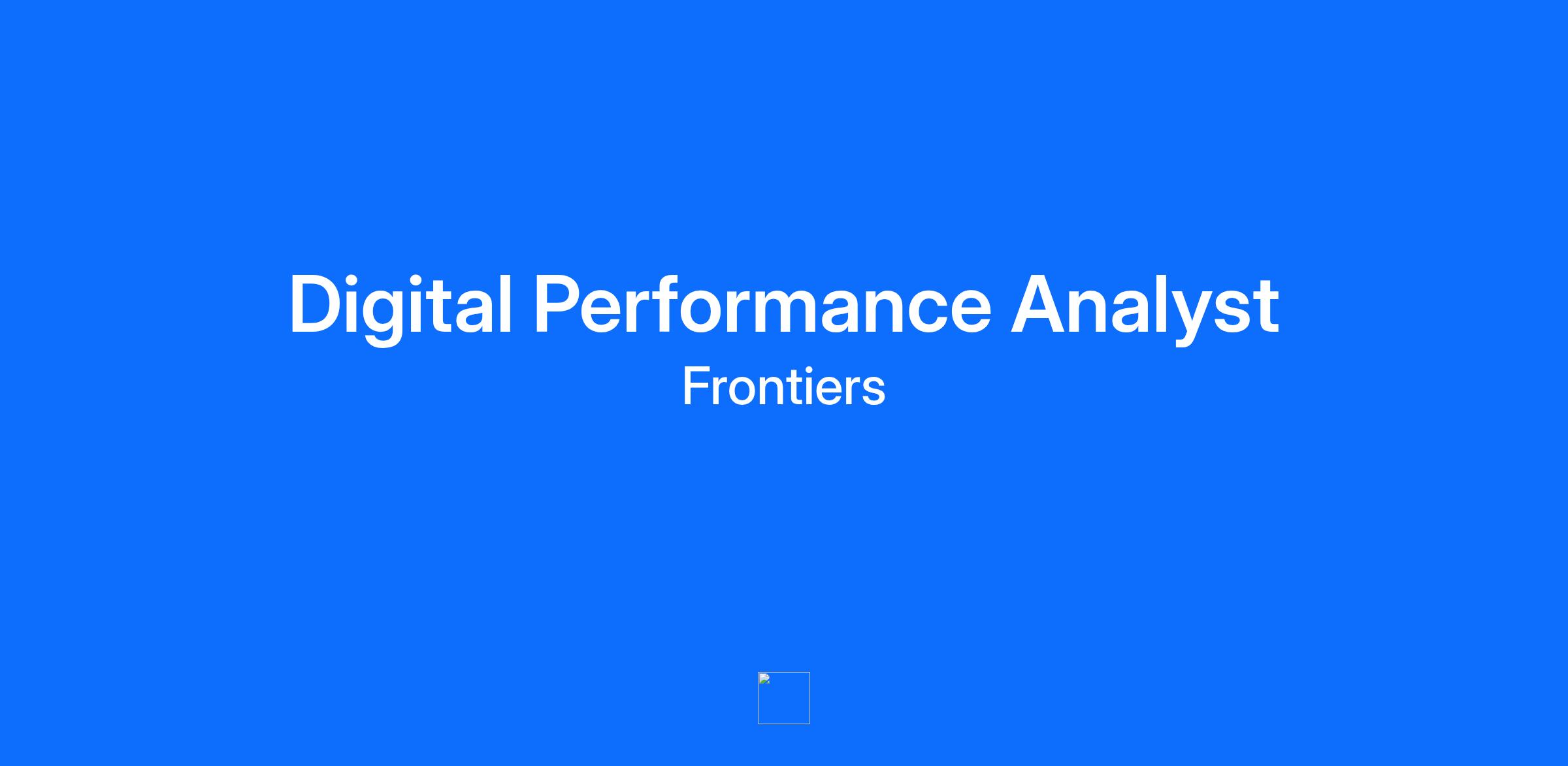 Digital Performance Analyst
Frontiers